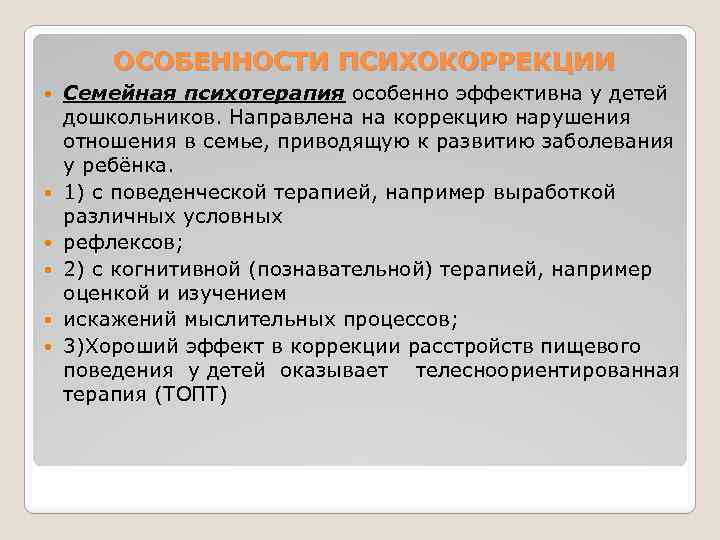 ОСОБЕННОСТИ ПСИХОКОРРЕКЦИИ

Семейная психотерапия особенно эффективна у детей дошкольников. Направлена на коррекцию нарушения отношения в семье, приводящую к развитию заболевания у ребёнка.

1) с поведенческой терапией, например выработкой различных условных

рефлексов;

2) с когнитивной (познавательной) терапией, например оценкой и изучением

искажений мыслительных процессов;

3)Хороший эффект в коррекции расстройств пищевого поведения у детей оказывает телесноориентированная терапия (ТОПТ)